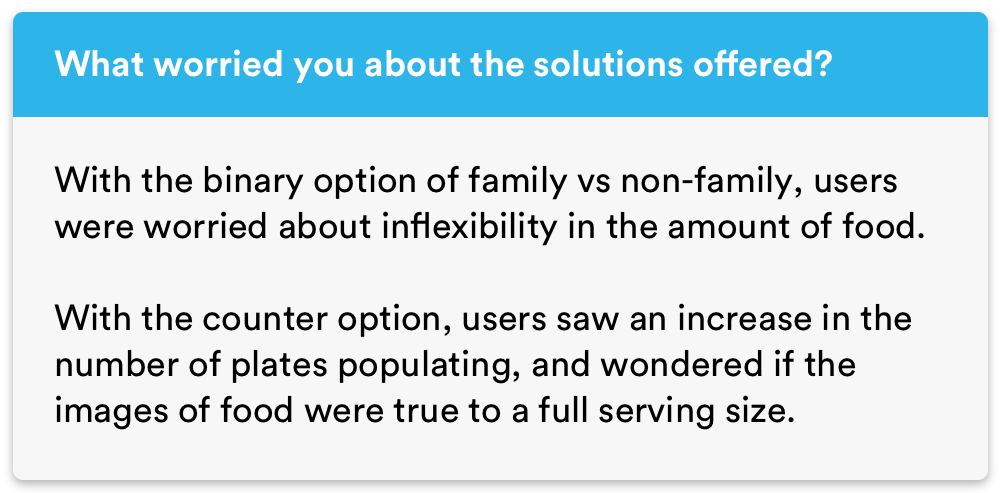 What worried you about the solutions offered?

With the binary option of family vs non-family, users were worried about inflexibility in the amount of food.

With the counter option, users saw an increase in the number of plates populating, and wondered if the images of food were true to a full serving size.